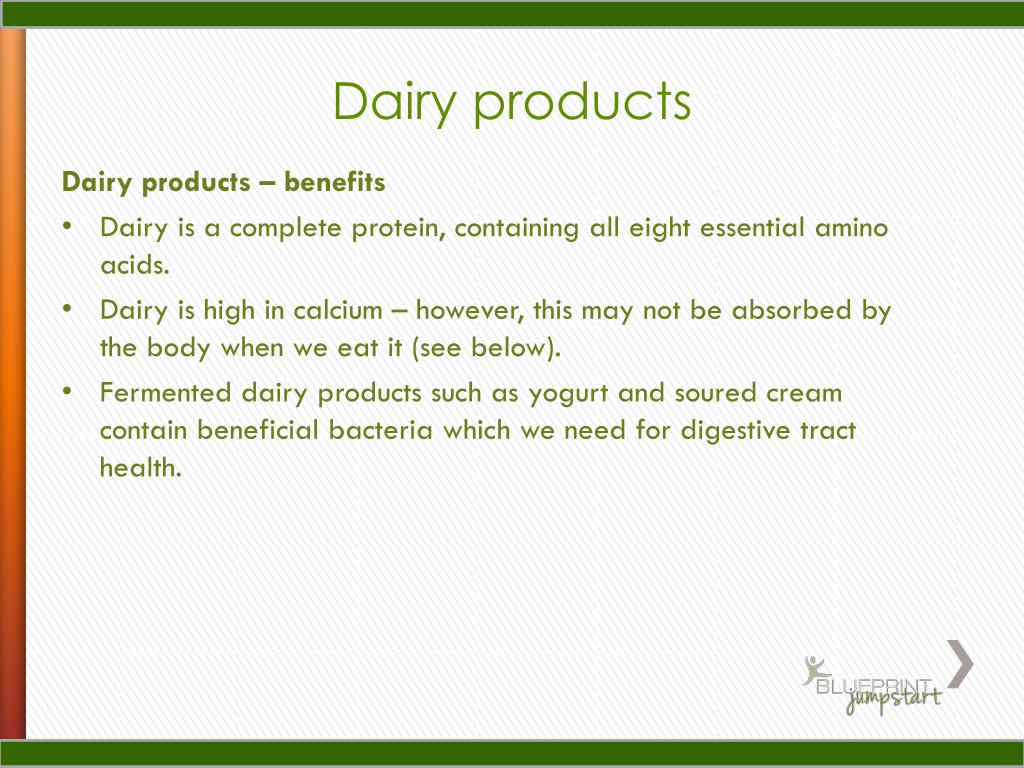 Dairy products

Dairy products – benefits

• Dairy is a complete protein, containing all eight essential amino acids.

• Dairy is high in calcium – however, this may not be absorbed by the body when we eat it (see below).

• Fermented dairy products such as yogurt and soured cream contain beneficial bacteria which we need for digestive tract health.

BLUEPRINT jumpstart